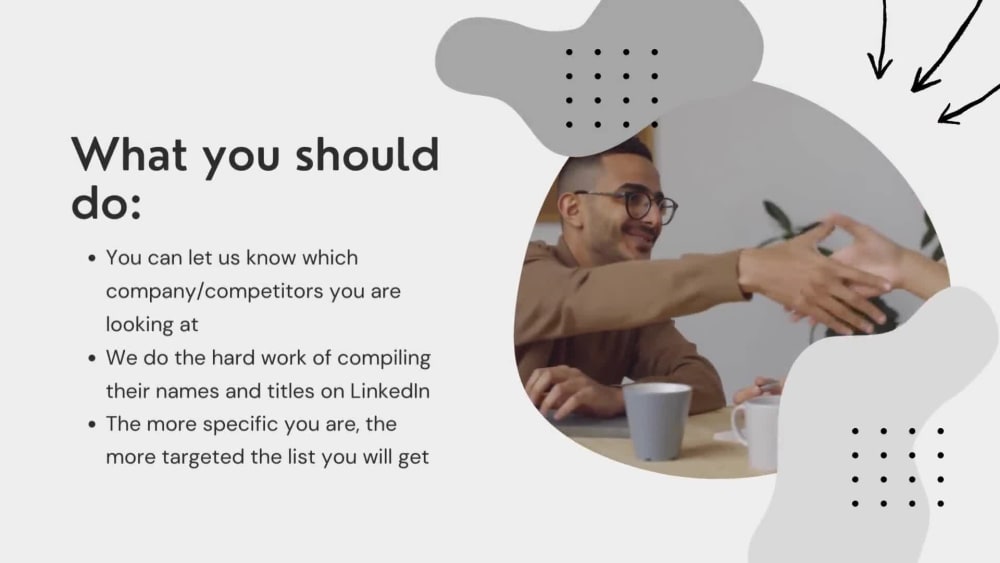 What you should do:

• You can let us know which company/competitors you are looking at
• We do the hard work of compiling their names and titles on LinkedIn
• The more specific you are, the more targeted the list you will get